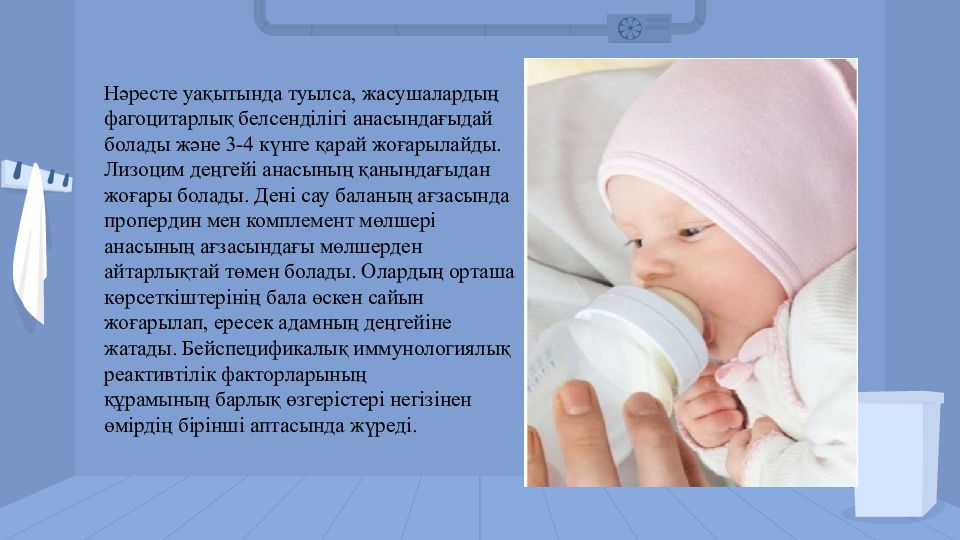 Нәресте уақытында туылса, жасушалардың фагоцитарлық белсенділігі анасындағыдай болады және 3-4 күнге қарай жоғарылайды. Лизоцим деңгейі анасының қанындағыдан жоғары болады. Дені сау баланың ағзасында пропердин мен комплемент мөлшері анасының ағзасындағы мөлшерден айтарлықтай төмен болады. Олардың орташа көрсеткіштерінің бала өскен сайын жоғарылап, ересек адамның деңгейіне жатады. Бейспецификалық иммунологиялық реактивтілік факторларының құрамының барлық өзгерістері негізінен өмірдің бірінші аптасында жүреді.